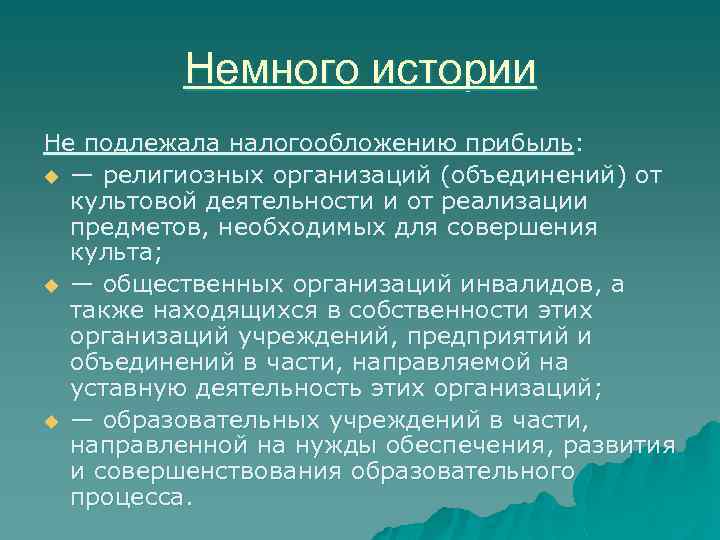 Немного истории

Не подлежала налогообложению прибыль:

— религиозных организаций (объединений) от культовой деятельности и от реализации предметов, необходимых для совершения культа;

— общественных организаций инвалидов, а также находящихся в собственности этих организаций учреждений, предприятий и объединений в части, направляемой на уставную деятельность этих организаций;

— образовательных учреждений в части, направленной на нужды обеспечения, развития и совершенствования образовательного процесса.